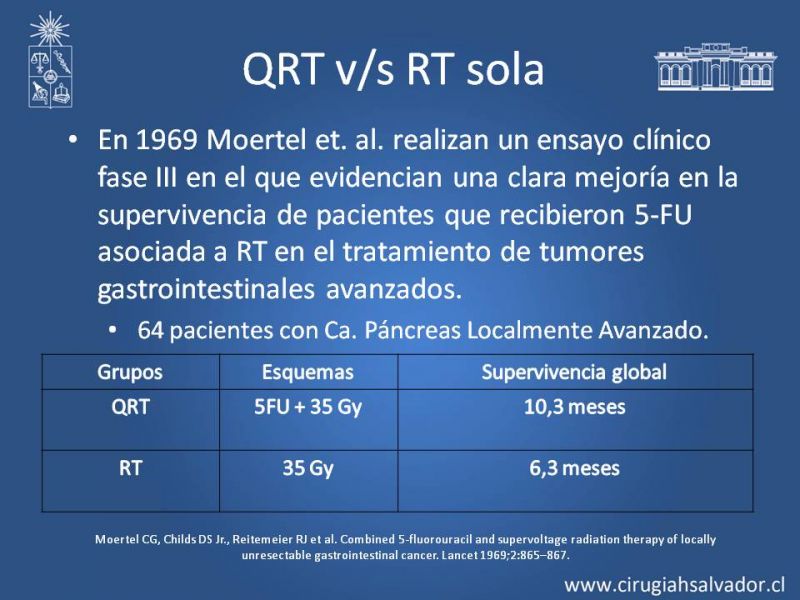 QRT v/s RT sola

• En 1969 Moertel et. al. realizan un ensayo clínico fase III en el que evidencian una clara mejoría en la supervivencia de pacientes que recibieron 5-FU asociada a RT en el tratamiento de tumores gastrointestinales avanzados.

• 64 pacientes con Ca. Páncreas Localmente Avanzado.

| Grupos | Esquemas | Supervivencia global |
|---|---|---|
| QRT | 5FU + 35 Gy | 10,3 meses |
| RT | 35 Gy | 6,3 meses |

Moertel CG, Childs DS Jr., Reitemeier RJ et al. Combined 5-fluorouracil and supervoltage radiation therapy of locally unresectable gastrointestinal cancer. Lancet 1969;2:865–867.

www.cirugiahsalvador.cl